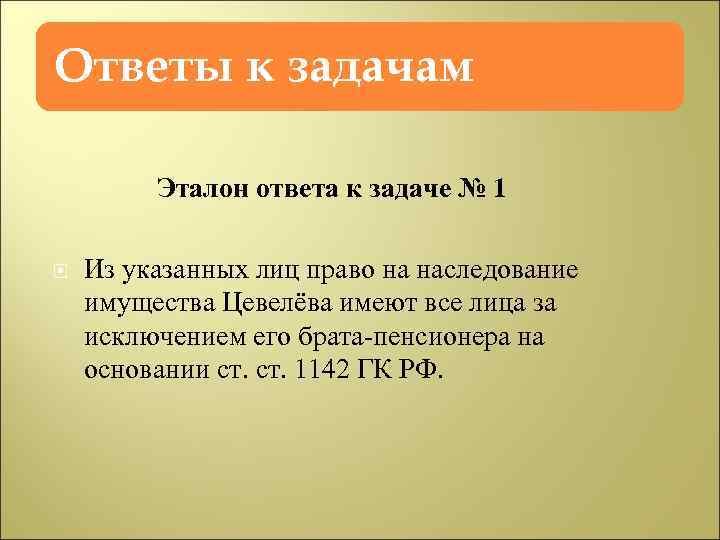 Ответы к задачам

Эталон ответа к задаче № 1

Из указанных лиц право на наследование имущества Цевелёва имеют все лица за исключением его брата-пенсионера на основании ст. ст. 1142 ГК РФ.